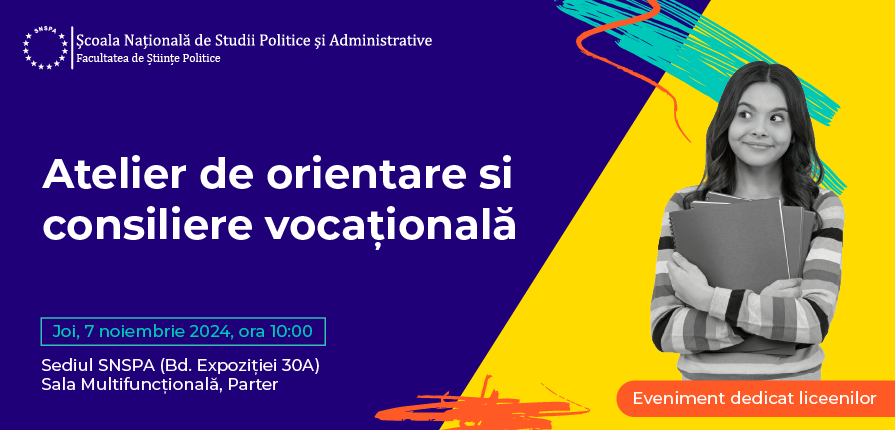 SNSPA

Școala Națională de Studii Politice și Administrative
Facultatea de Științe Politice

Atelier de orientare si consiliere vocațională

Joi, 7 noiembrie 2024, ora 10:00

Sediul SNSPA (Bd. Expoziției 30A)
Sala Multifuncțională, Parter

Eveniment dedicat liceenilor